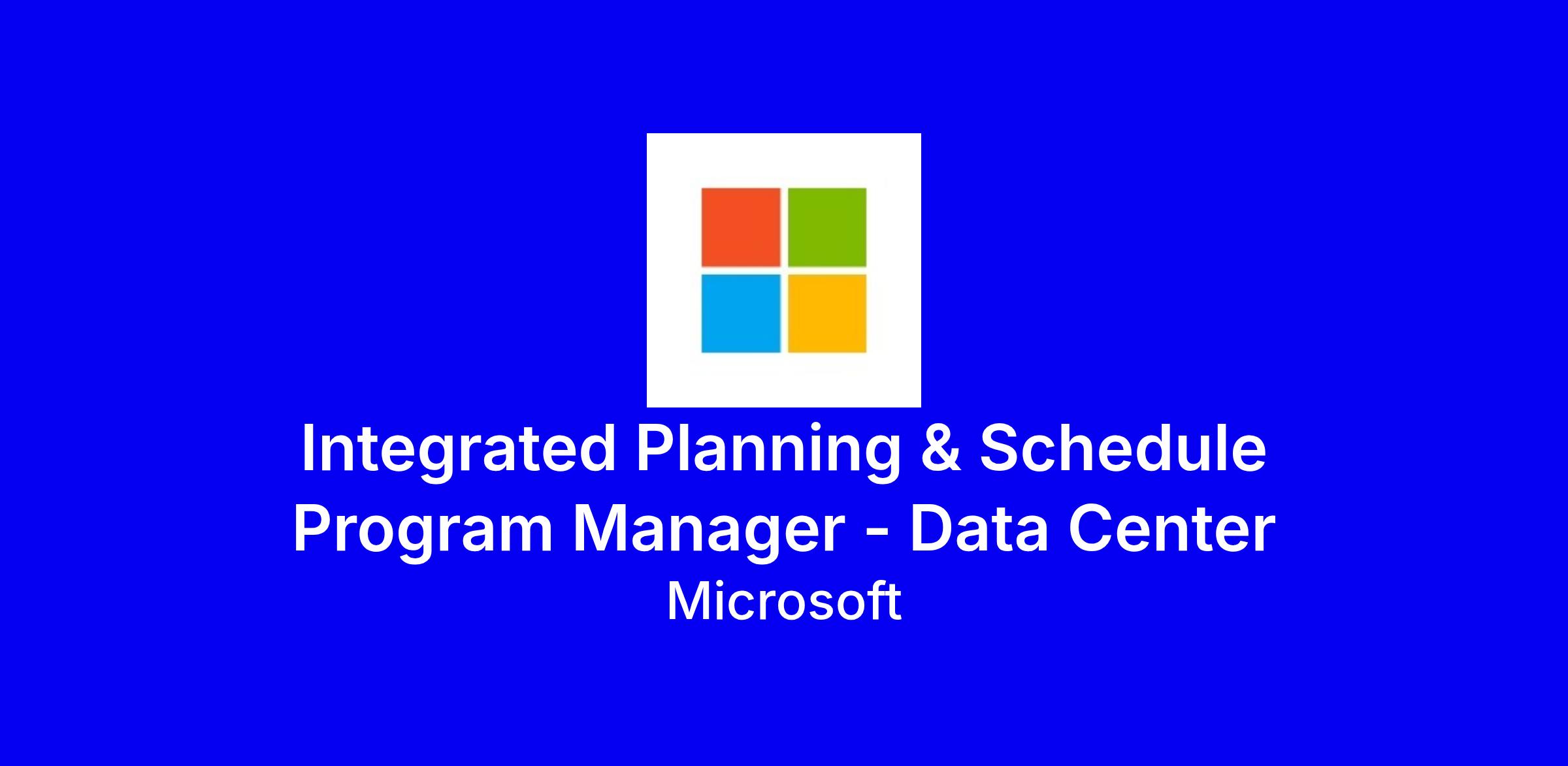 Integrated Planning & Schedule Program Manager - Data Center

Microsoft